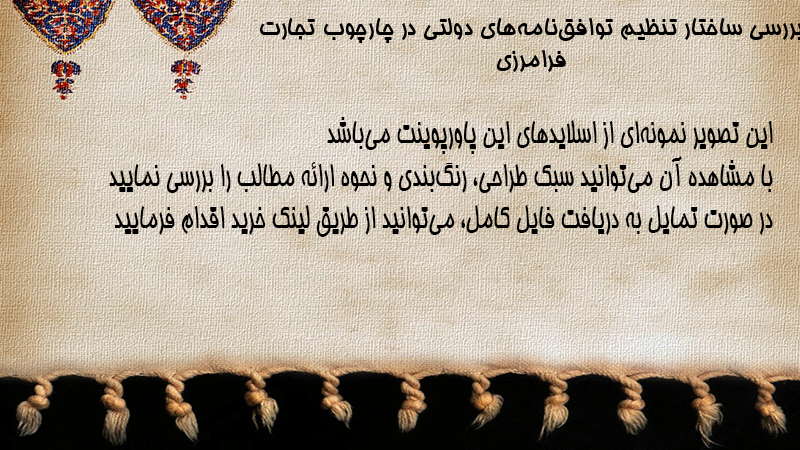 بررسی ساختار تنظیم توافق‌نامه‌های دولتی در چارچوب تجارت فرامرزی

این تصویر نمونه‌ای از اسلایدهای این پاورپوینت می‌باشد
با مشاهده آن می‌توانید سبک طراحی، رنگ‌بندی و نحوه ارائه مطالب را بررسی نمایید
در صورت تمایل به دریافت فایل کامل، می‌توانید از طریق لینک خرید اقدام فرمایید